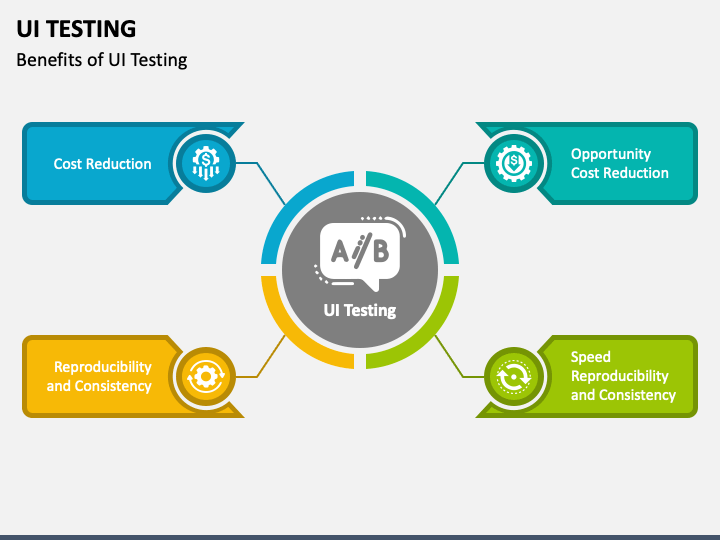 UI TESTING
Benefits of UI Testing

Cost Reduction

Opportunity Cost Reduction

A/B

UI Testing

Reproducibility and Consistency

Speed Reproducibility and Consistency